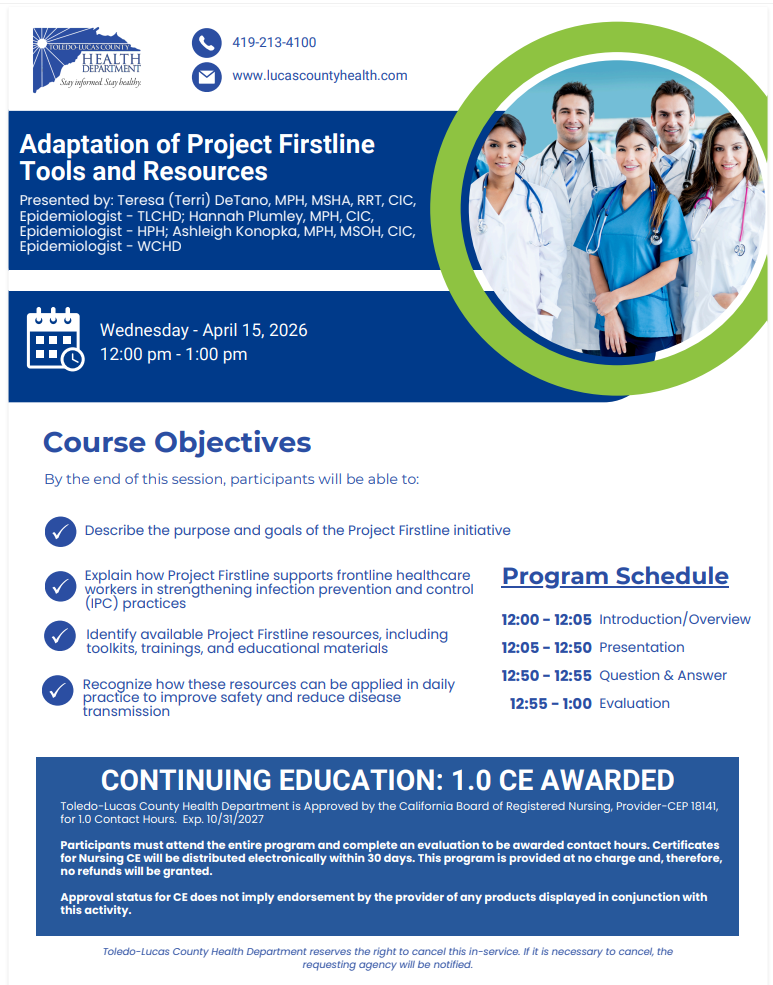 TOLEDO-LUCAS COUNTY
HEALTH
DEPARTMENT
Stay informed. Stay healthy.

419-213-4100

www.lucascountyhealth.com

Adaptation of Project Firstline Tools and Resources

Presented by: Teresa (Terri) DeTano, MPH, MSHA, RRT, CIC, Epidemiologist - TLCHD; Hannah Plumley, MPH, CIC, Epidemiologist - HPH; Ashleigh Konopka, MPH, MSOH, CIC, Epidemiologist - WCHD

Wednesday - April 15, 2026
12:00 pm - 1:00 pm

Course Objectives

By the end of this session, participants will be able to:

Describe the purpose and goals of the Project Firstline initiative

Explain how Project Firstline supports frontline healthcare workers in strengthening infection prevention and control (IPC) practices

Identify available Project Firstline resources, including toolkits, trainings, and educational materials

Recognize how these resources can be applied in daily practice to improve safety and reduce disease transmission

Program Schedule

12:00 - 12:05 Introduction/Overview
12:05 - 12:50 Presentation
12:50 - 12:55 Question & Answer
12:55 - 1:00 Evaluation

CONTINUING EDUCATION: 1.0 CE AWARDED

Toledo-Lucas County Health Department is Approved by the California Board of Registered Nursing, Provider-CEP 18141, for 1.0 Contact Hours. Exp. 10/31/2027

Participants must attend the entire program and complete an evaluation to be awarded contact hours. Certificates for Nursing CE will be distributed electronically within 30 days. This program is provided at no charge and, therefore, no refunds will be granted.

Approval status for CE does not imply endorsement by the provider of any products displayed in conjunction with this activity.

Toledo-Lucas County Health Department reserves the right to cancel this in-service. If it is necessary to cancel, the requesting agency will be notified.